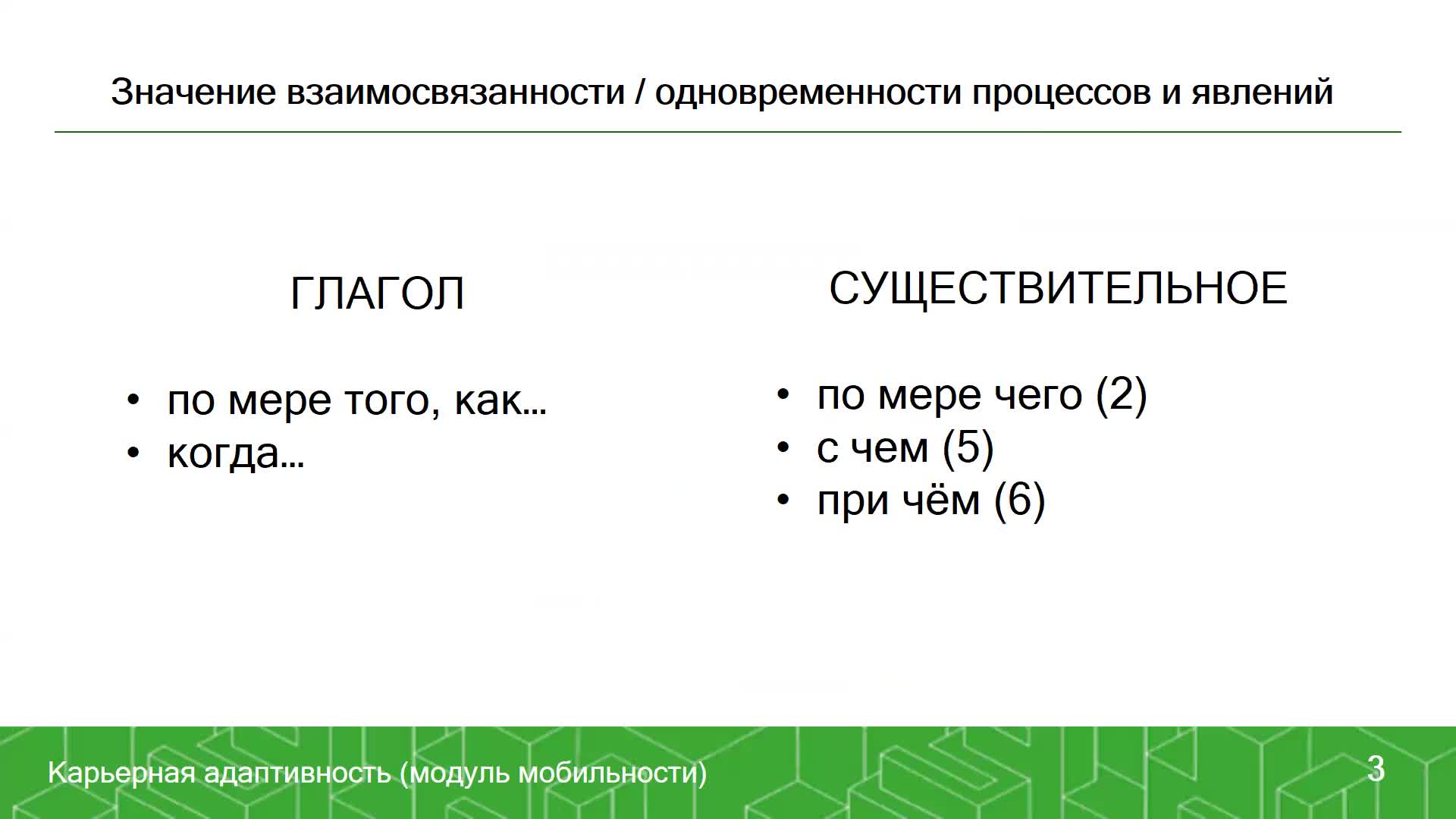 Значение взаимосвязанности / одновременности процессов и явлений

ГЛАГОЛ

• по мере того, как…
• когда…

СУЩЕСТВИТЕЛЬНОЕ

• по мере чего (2)
• с чем (5)
• при чём (6)

Карьерная адаптивность (модуль мобильности)

3